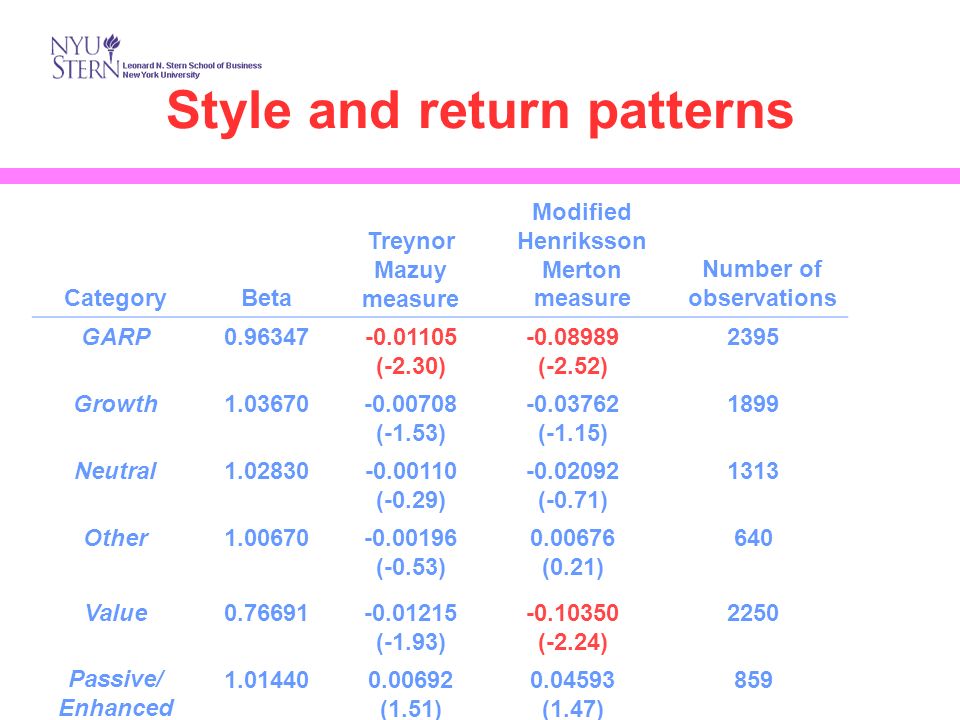 NYU STERN Leonard N. Stern School of Business New York University

Style and return patterns

| Category | Beta | Treynor Mazuy measure | Modified Henriksson Merton measure | Number of observations |
|---|---|---|---|---|
| GARP | 0.96347 | -0.01105 (-2.30) | -0.08989 (-2.52) | 2395 |
| Growth | 1.03670 | -0.00708 (-1.53) | -0.03762 (-1.15) | 1899 |
| Neutral | 1.02830 | -0.00110 (-0.29) | -0.02092 (-0.71) | 1313 |
| Other | 1.00670 | -0.00196 (-0.53) | 0.00676 (0.21) | 640 |
| Value | 0.76691 | -0.01215 (-1.93) | -0.10350 (-2.24) | 2250 |
| Passive/ Enhanced | 1.01440 | 0.00692 (1.51) | 0.04593 (1.47) | 859 |